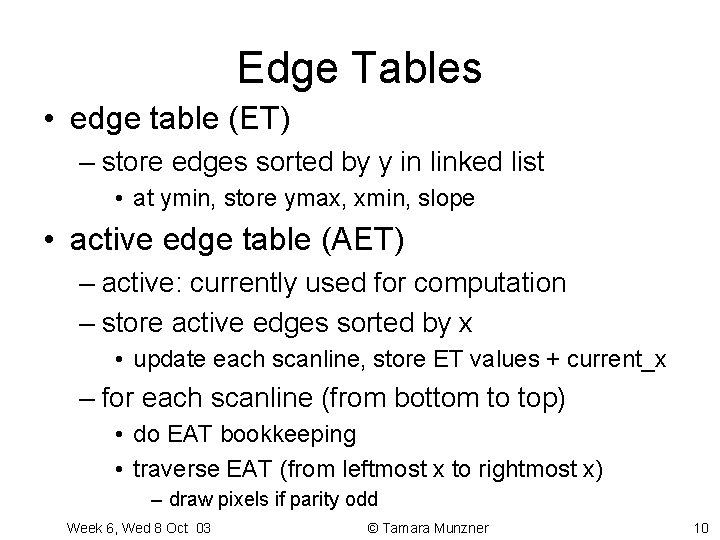 Edge Tables

• edge table (ET)
– store edges sorted by y in linked list
• at ymin, store ymax, xmin, slope

• active edge table (AET)
– active: currently used for computation
– store active edges sorted by x
• update each scanline, store ET values + current_x
– for each scanline (from bottom to top)
• do EAT bookkeeping
• traverse EAT (from leftmost x to rightmost x)
– draw pixels if parity odd

Week 6, Wed 8 Oct 03
© Tamara Munzner
10